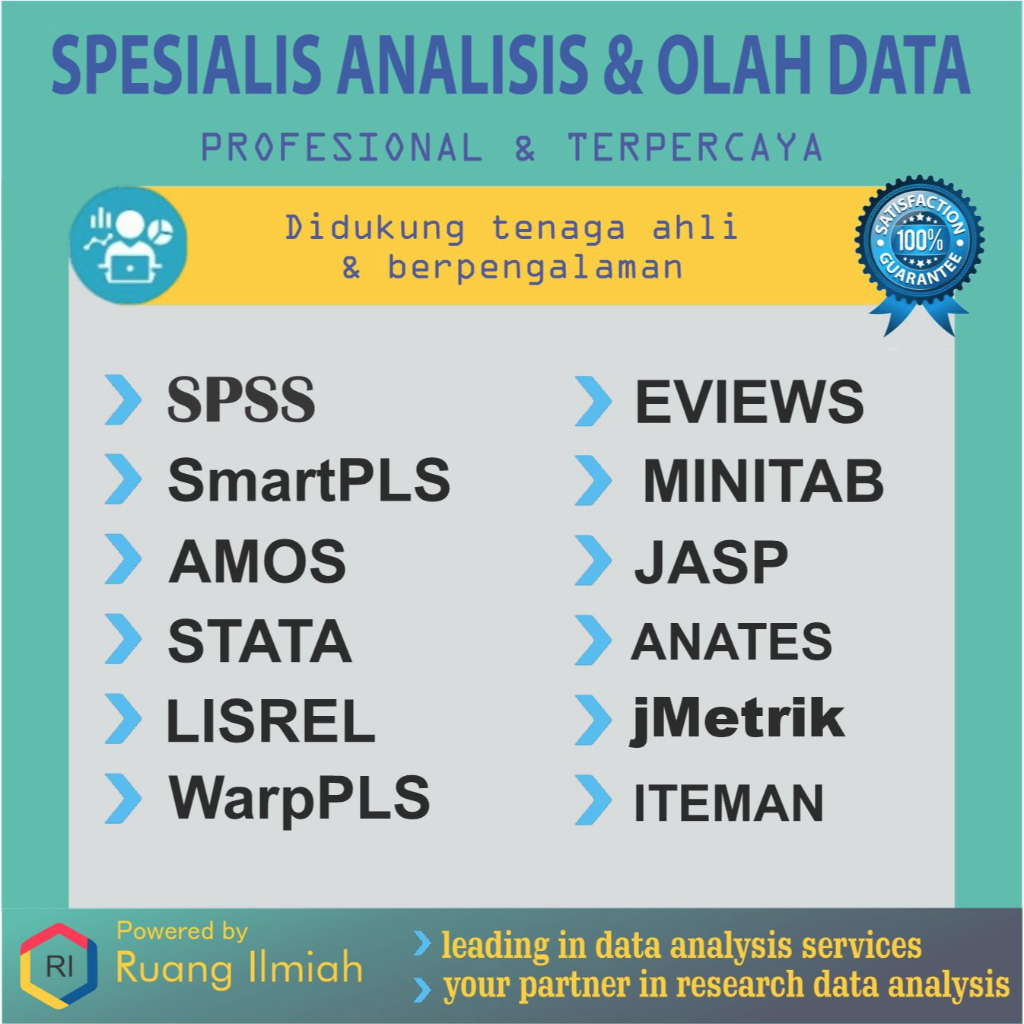 SPESIALIS ANALISIS & OLAH DATA

PROFESIONAL & TERPERCAYA

Didukung tenaga ahli & berpengalaman

SATISFACTION 100% GUARANTEE

SPSS
SmartPLS
AMOS
STATA
LISREL
WarpPLS

EVIEWS
MINITAB
JASP
ANATES
jMetrik
ITEMAN

RI
Powered by
Ruang Ilmiah

leading in data analysis services
your partner in research data analysis